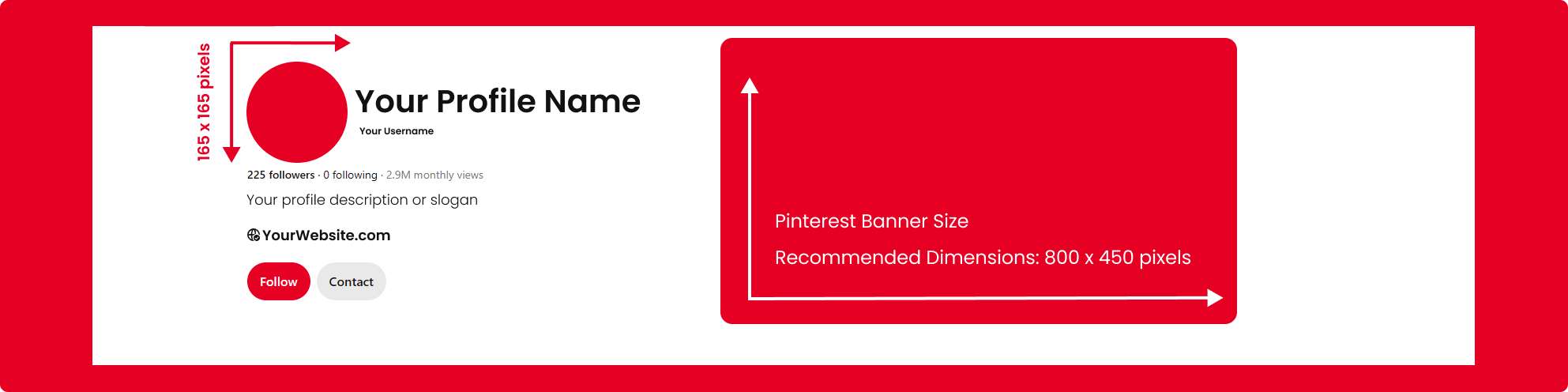 165 x 165 pixels

Your Profile Name

Your Username

225 followers · 0 following · 2.9M monthly views

Your profile description or slogan

YourWebsite.com

Follow

Contact

Pinterest Banner Size

Recommended Dimensions: 800 x 450 pixels